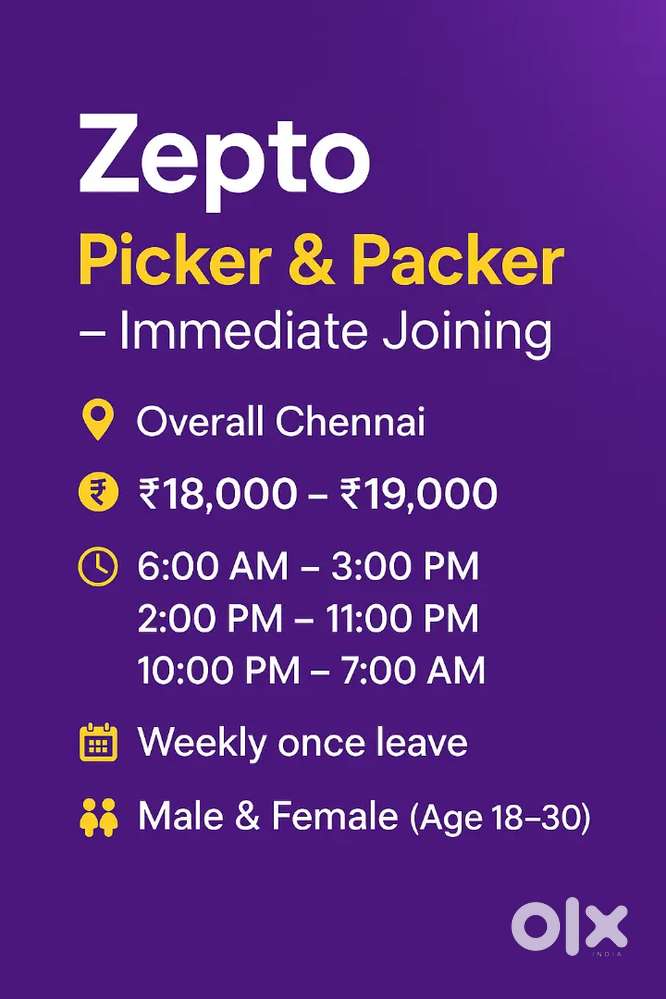 Zepto
Picker & Packer
– Immediate Joining

Overall Chennai

₹18,000 – ₹19,000

6:00 AM – 3:00 PM
2:00 PM – 11:00 PM
10:00 PM – 7:00 AM

Weekly once leave

Male & Female (Age 18–30)

OLX
INDIA